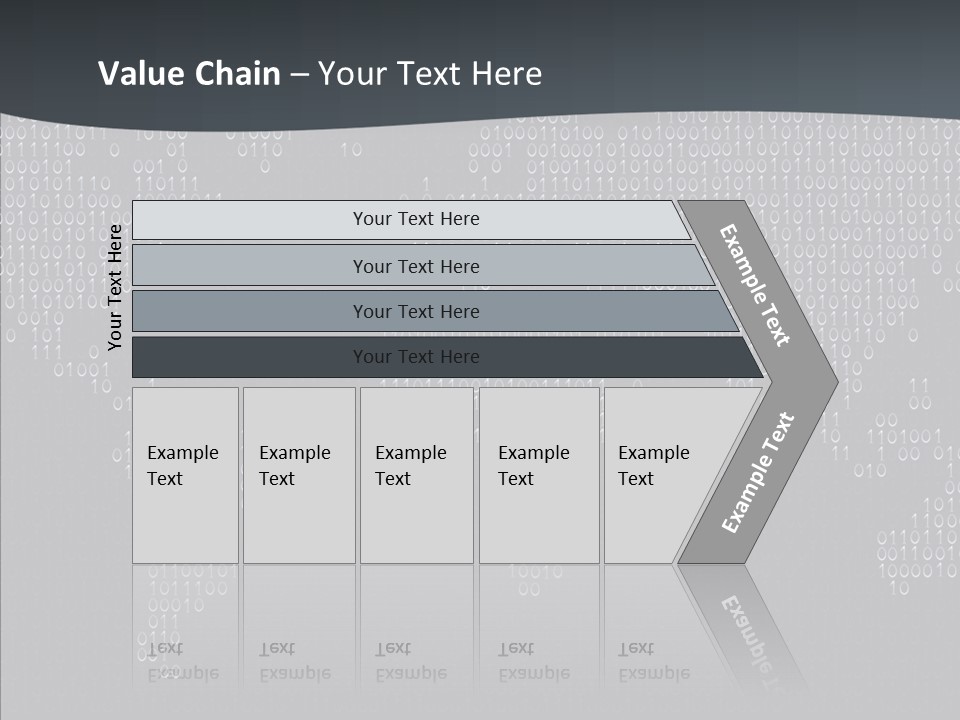 Value Chain – Your Text Here

Your Text Here

Your Text Here

Your Text Here

Your Text Here

Your Text Here

Example Text

Example Text

Example Text

Example Text

Example Text

Example Text

Example Text